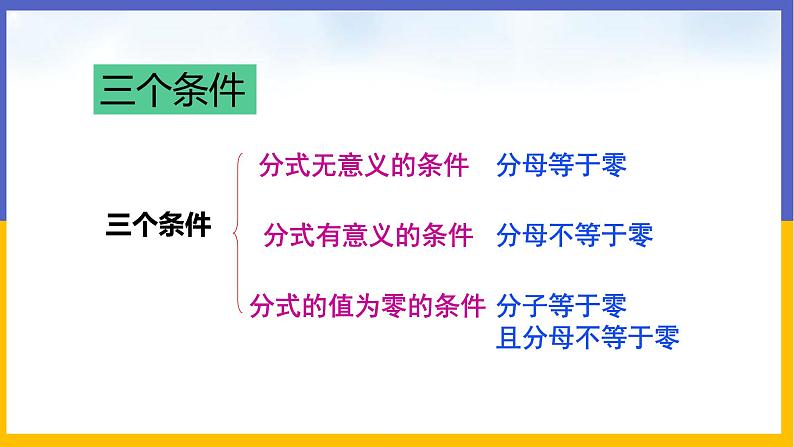 三个条件

三个条件

分式无意义的条件　分母等于零

分式有意义的条件　分母不等于零

分式的值为零的条件　分子等于零 且分母不等于零